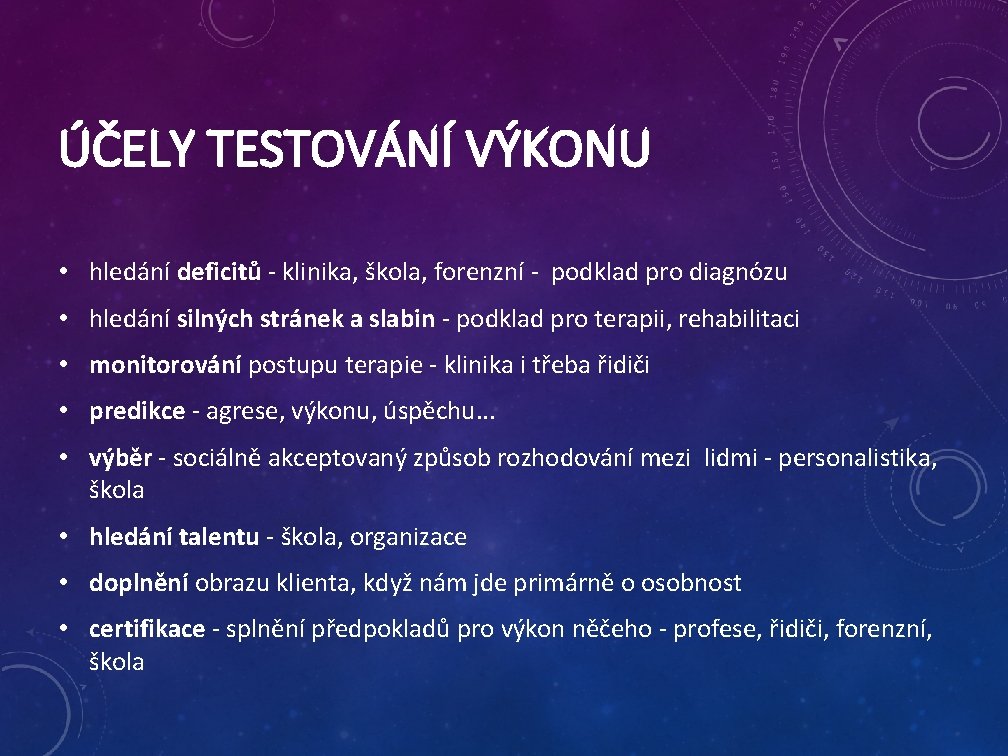 ÚČELY TESTOVÁNÍ VÝKONU

• hledání deficitů - klinika, škola, forenzní - podklad pro diagnózu
• hledání silných stránek a slabin - podklad pro terapii, rehabilitaci
• monitorování postupu terapie - klinika i třeba řidiči
• predikce - agrese, výkonu, úspěchu…
• výběr - sociálně akceptovaný způsob rozhodování mezi lidmi - personalistika, škola
• hledání talentu - škola, organizace
• doplnění obrazu klienta, když nám jde primárně o osobnost
• certifikace - splnění předpokladů pro výkon něčeho - profese, řidiči, forenzní, škola